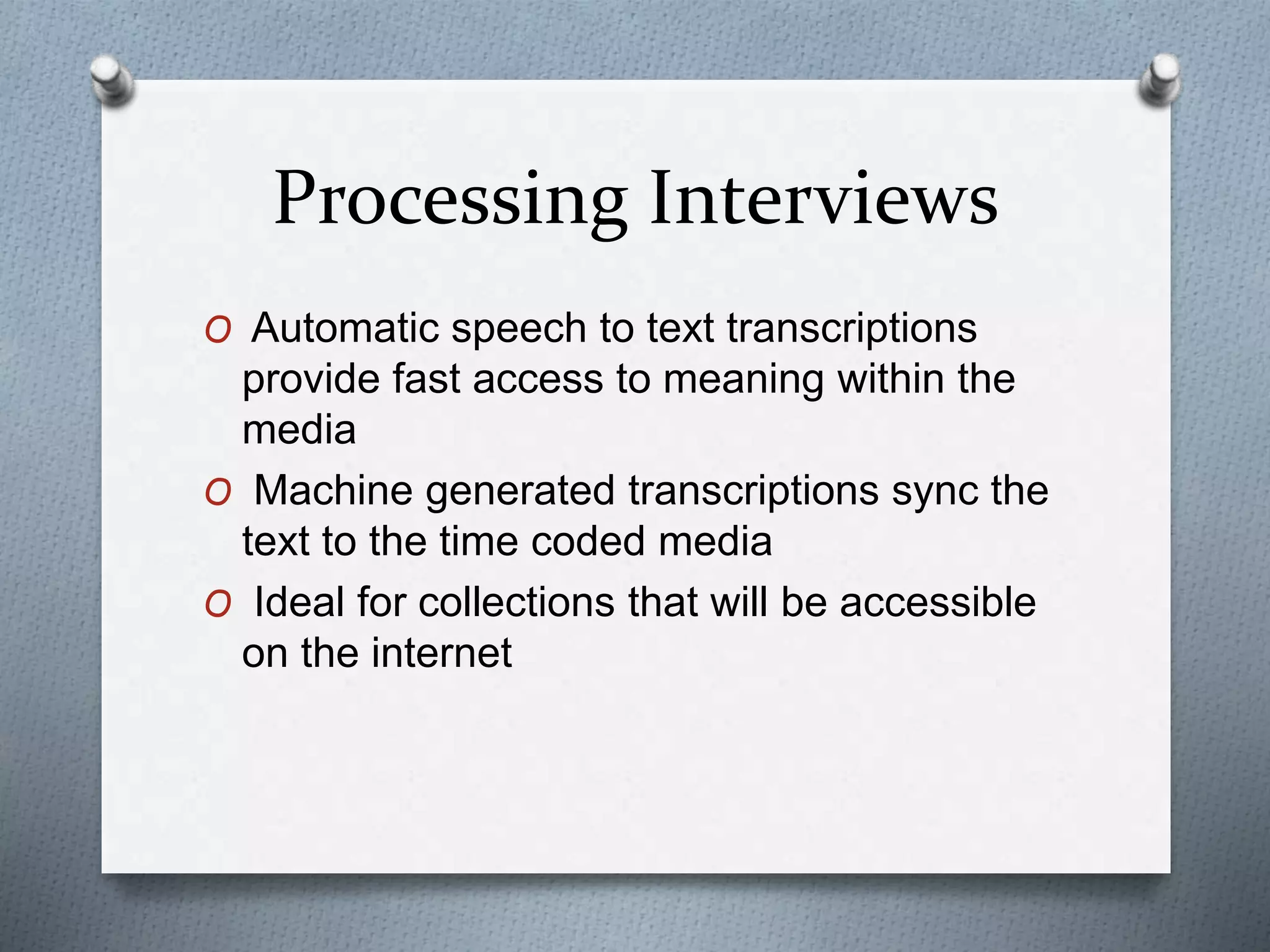 Processing Interviews

O Automatic speech to text transcriptions provide fast access to meaning within the media

O Machine generated transcriptions sync the text to the time coded media

O Ideal for collections that will be accessible on the internet